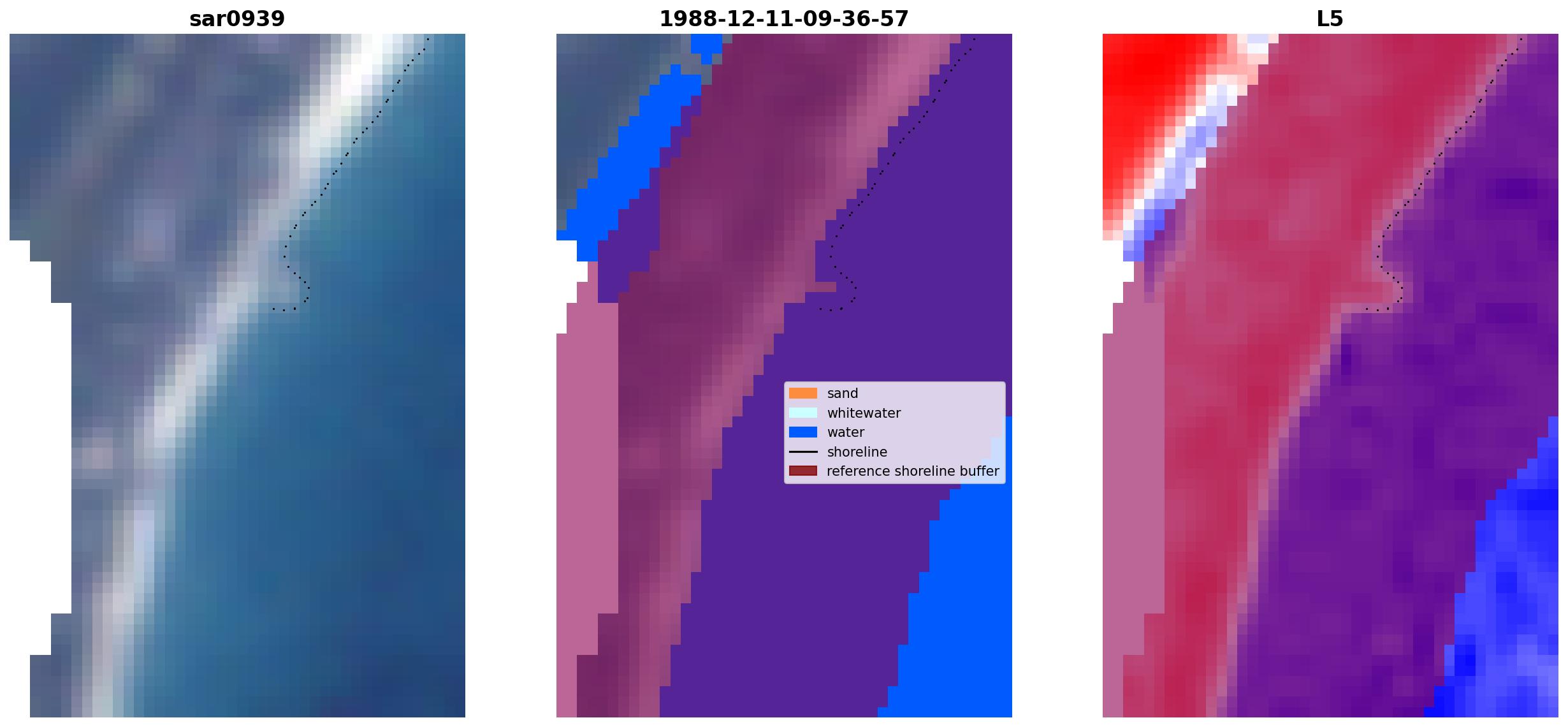 sar0939

1988-12-11-09-36-57

sand
whitewater
water
shoreline
reference shoreline buffer

L5